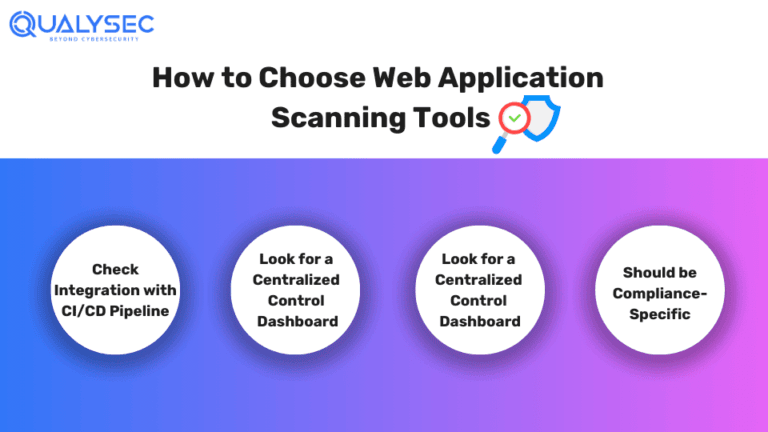 QUALYSEC
BEYOND CYBERSECURITY

How to Choose Web Application Scanning Tools

Check Integration with CI/CD Pipeline

Look for a Centralized Control Dashboard

Look for a Centralized Control Dashboard

Should be Compliance-Specific